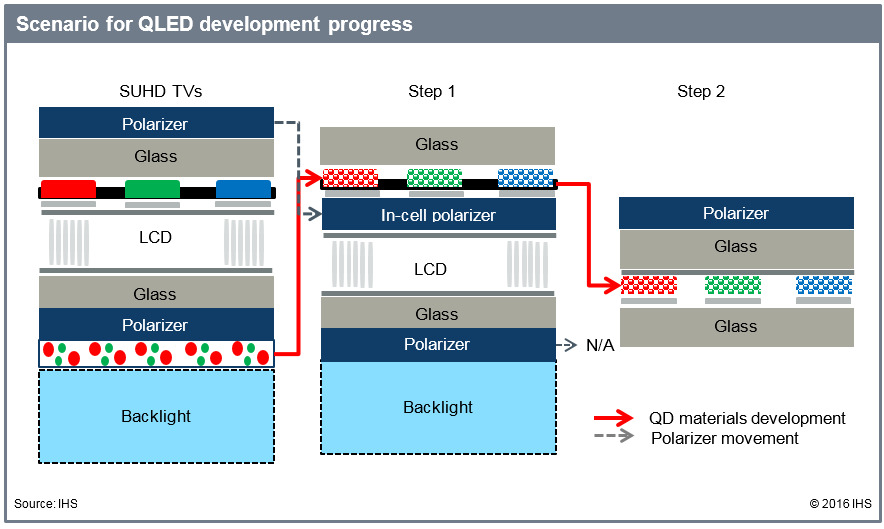 Scenario for QLED development progress

SUHD TVs

Polarizer

Glass

LCD

Glass

Polarizer

Backlight

Step 1

Glass

In-cell polarizer

LCD

Glass

Polarizer

N/A

Backlight

Step 2

Polarizer

Glass

Glass

QD materials development

Polarizer movement

Source: IHS

© 2016 IHS